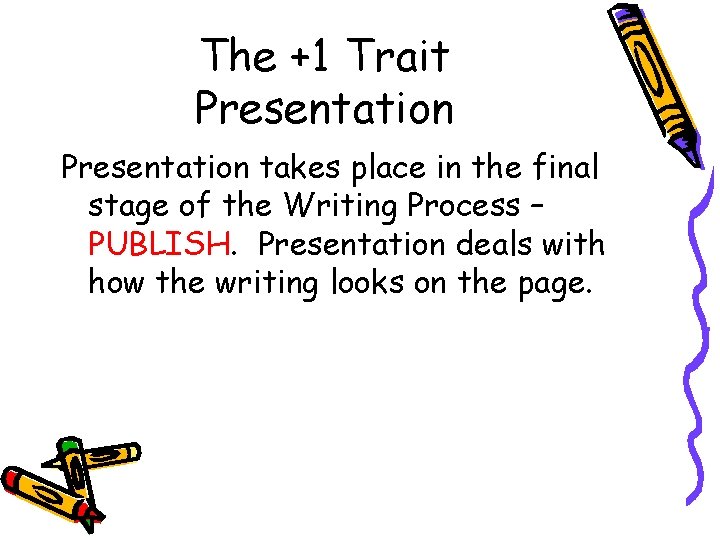 The +1 Trait Presentation

Presentation takes place in the final stage of the Writing Process – PUBLISH.  Presentation deals with how the writing looks on the page.